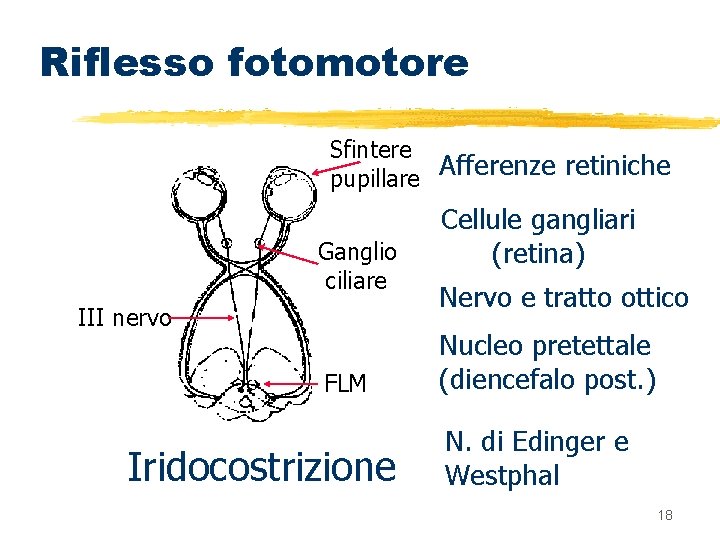 Riflesso fotomotore

Sfintere pupillare

Ganglio ciliare

III nervo

FLM

Iridocostrizione

Afferenze retiniche

Cellule gangliari (retina)

Nervo e tratto ottico

Nucleo pretettale (diencefalo post.)

N. di Edinger e Westphal

18